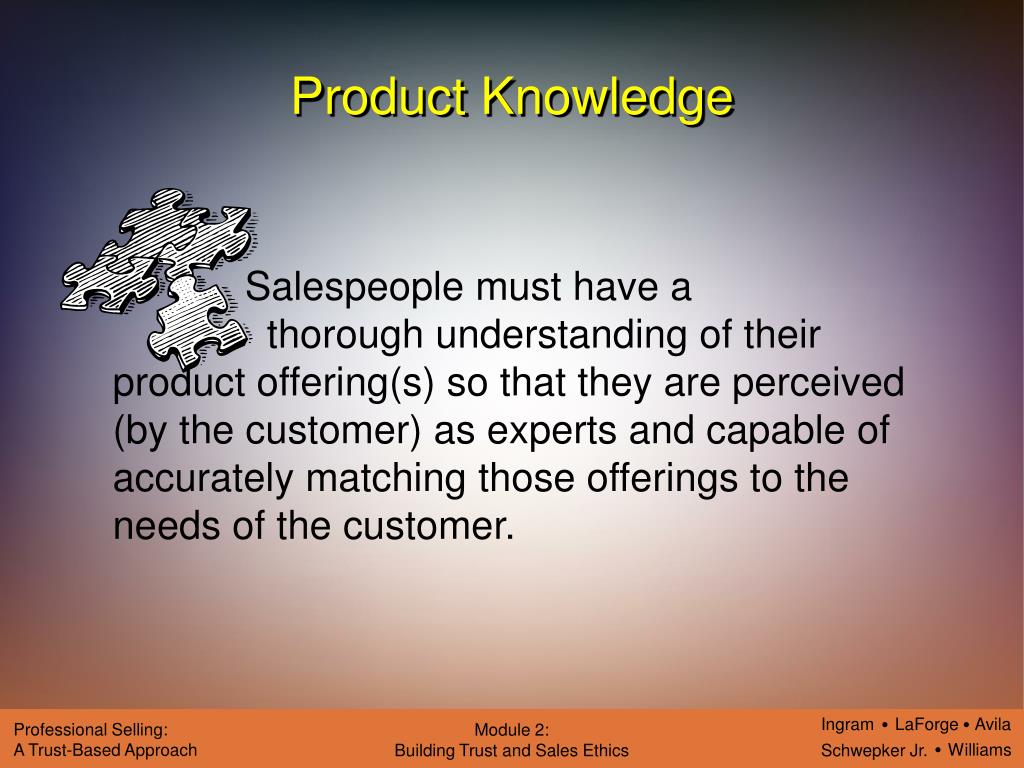 Product Knowledge

Salespeople must have a thorough understanding of their product offering(s) so that they are perceived (by the customer) as experts and capable of accurately matching those offerings to the needs of the customer.

Professional Selling:
A Trust-Based Approach

Module 2:
Building Trust and Sales Ethics

Ingram • LaForge • Avila
Schwepker Jr. • Williams